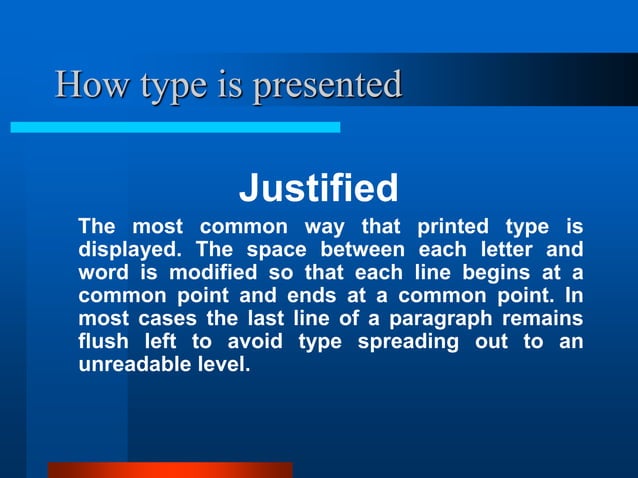 How type is presented

Justified

The most common way that printed type is displayed. The space between each letter and word is modified so that each line begins at a common point and ends at a common point. In most cases the last line of a paragraph remains flush left to avoid type spreading out to an unreadable level.